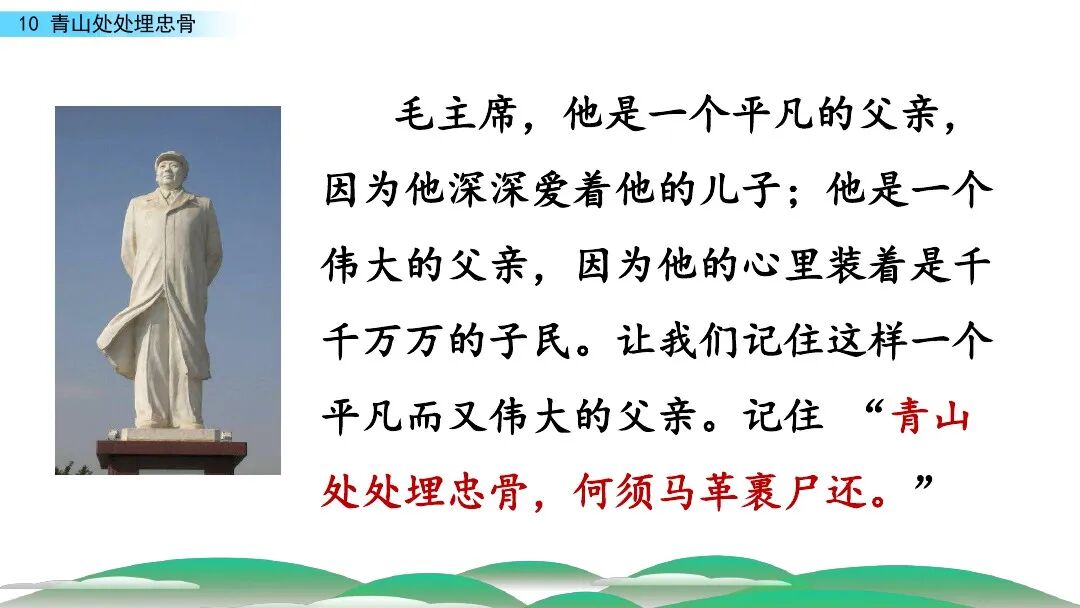 10 青山处处埋忠骨

毛主席，他是一个平凡的父亲，因为他深深爱着他的儿子；他是一个伟大的父亲，因为他的心里装着是千千万万的子民。让我们记住这样一个平凡而又伟大的父亲。记住 “青山处处埋忠骨，何须马革裹尸还。”